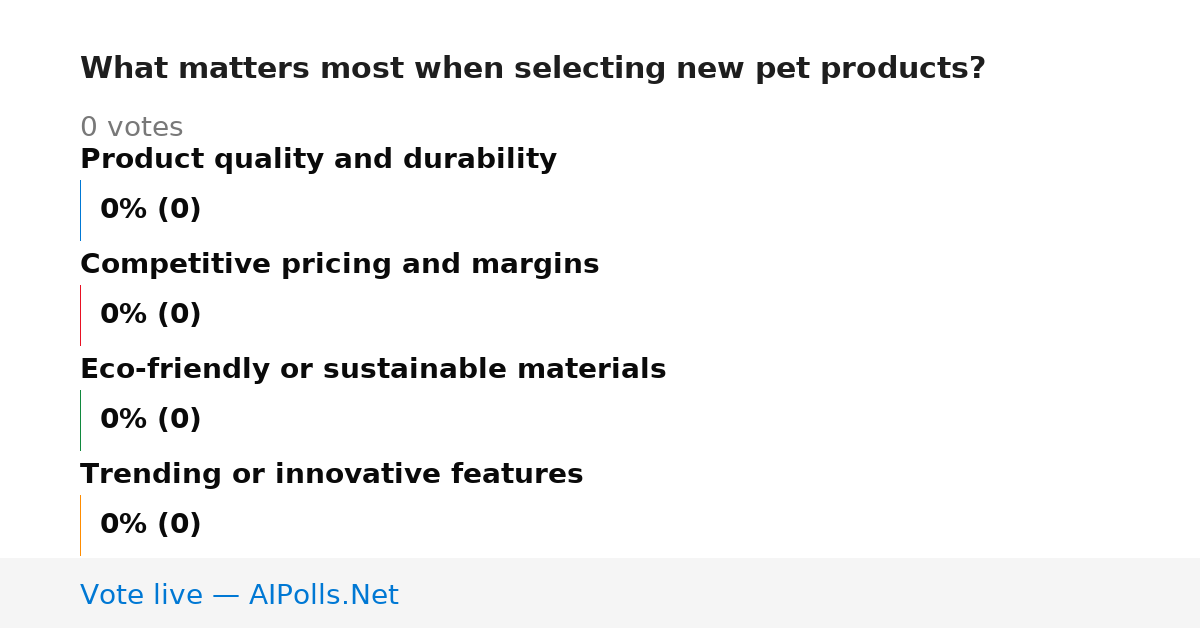 What matters most when selecting new pet products?

0 votes

Product quality and durability

0% (0)

Competitive pricing and margins

0% (0)

Eco-friendly or sustainable materials

0% (0)

Trending or innovative features

0% (0)

Vote live — AIPolls.Net